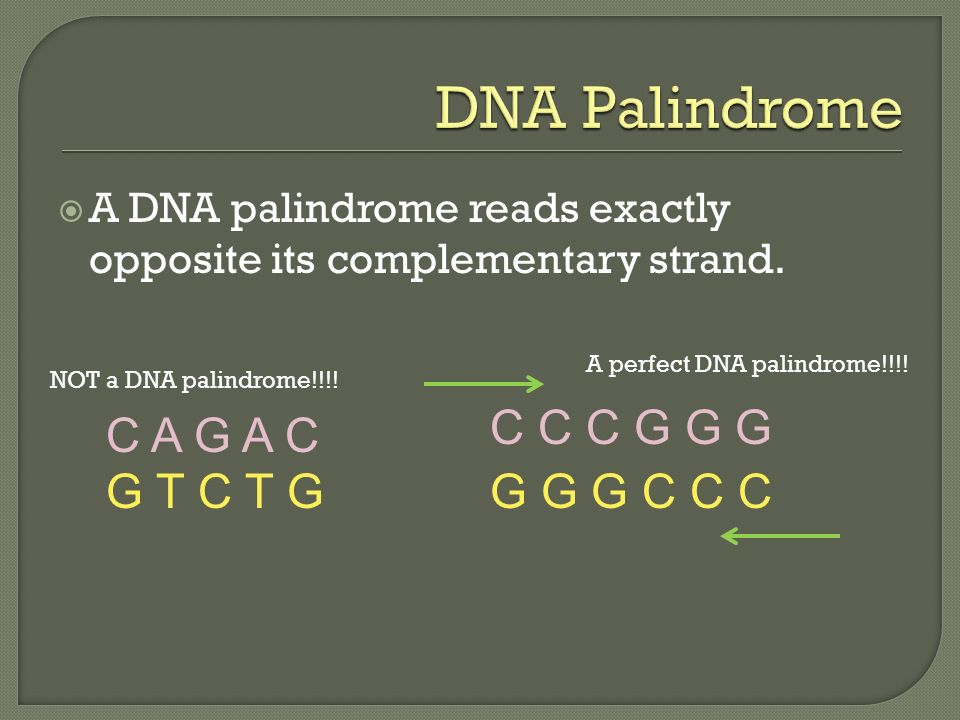 DNA Palindrome

A DNA palindrome reads exactly opposite its complementary strand.

NOT a DNA palindrome!!!!

C A G A C
G T C T G

A perfect DNA palindrome!!!!

C C C G G G
G G G C C C